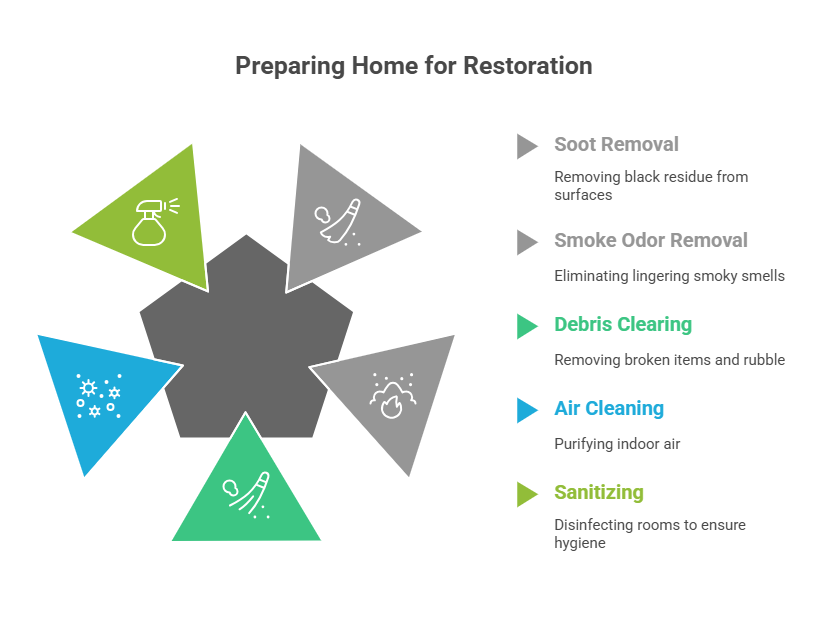 Preparing Home for Restoration

Soot Removal

Removing black residue from surfaces

Smoke Odor Removal

Eliminating lingering smoky smells

Debris Clearing

Removing broken items and rubble

Air Cleaning

Purifying indoor air

Sanitizing

Disinfecting rooms to ensure hygiene